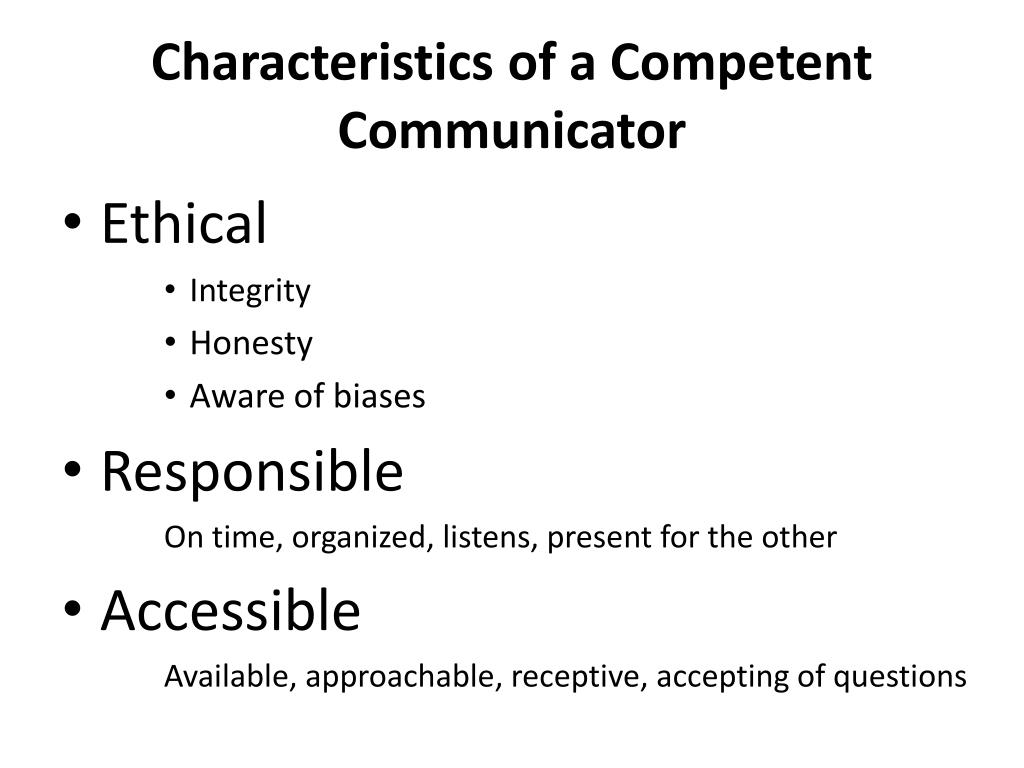 Characteristics of a Competent Communicator

• Ethical
  • Integrity
  • Honesty
  • Aware of biases
• Responsible
  On time, organized, listens, present for the other
• Accessible
  Available, approachable, receptive, accepting of questions